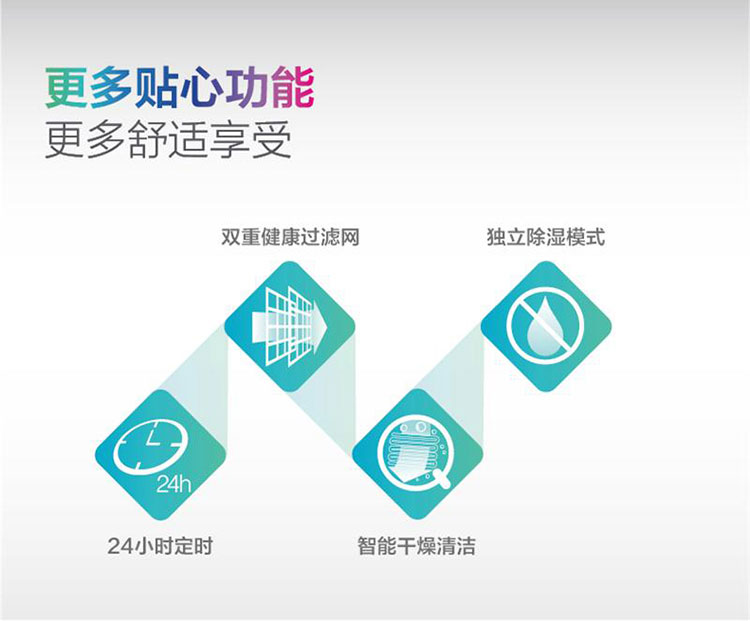 更多贴心功能
更多舒适享受

双重健康过滤网

独立除湿模式

24h

24小时定时

智能干燥清洁